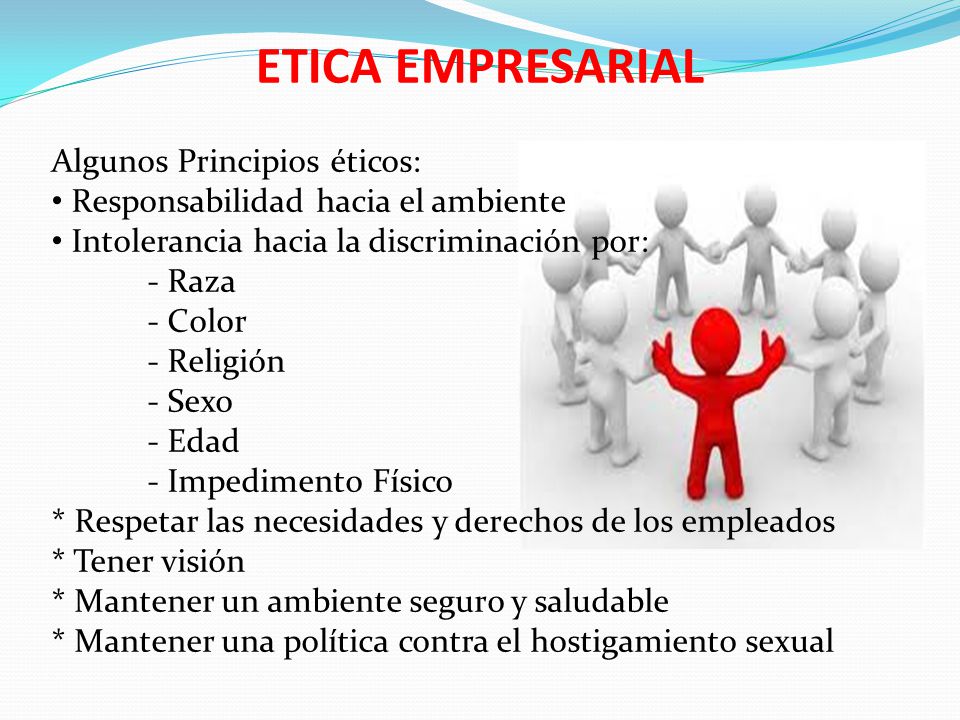 ETICA EMPRESARIAL

Algunos Principios éticos:
• Responsabilidad hacia el ambiente
• Intolerancia hacia la discriminación por:
- Raza
- Color
- Religión
- Sexo
- Edad
- Impedimento Físico
* Respetar las necesidades y derechos de los empleados
* Tener visión
* Mantener un ambiente seguro y saludable
* Mantener una política contra el hostigamiento sexual